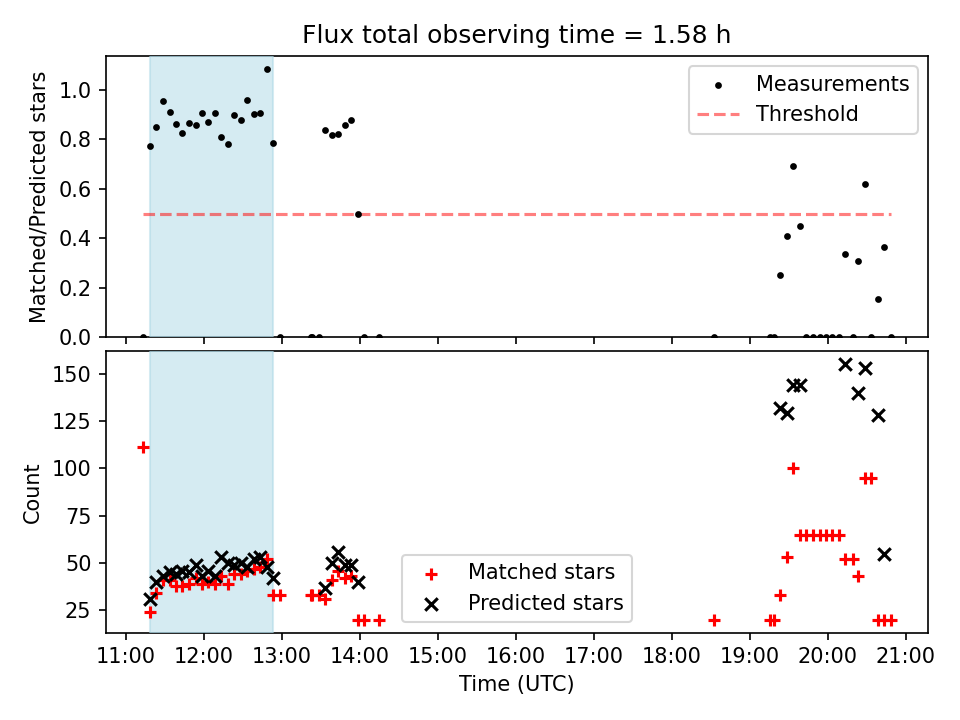 Flux total observing time = 1.58 h

Matched/Predicted stars
1.0
0.8
0.6
0.4
0.2
0.0

Measurements
Threshold

Count
150
125
100
75
50
25

Matched stars
Predicted stars

11:00 12:00 13:00 14:00 15:00 16:00 17:00 18:00 19:00 20:00 21:00
Time (UTC)